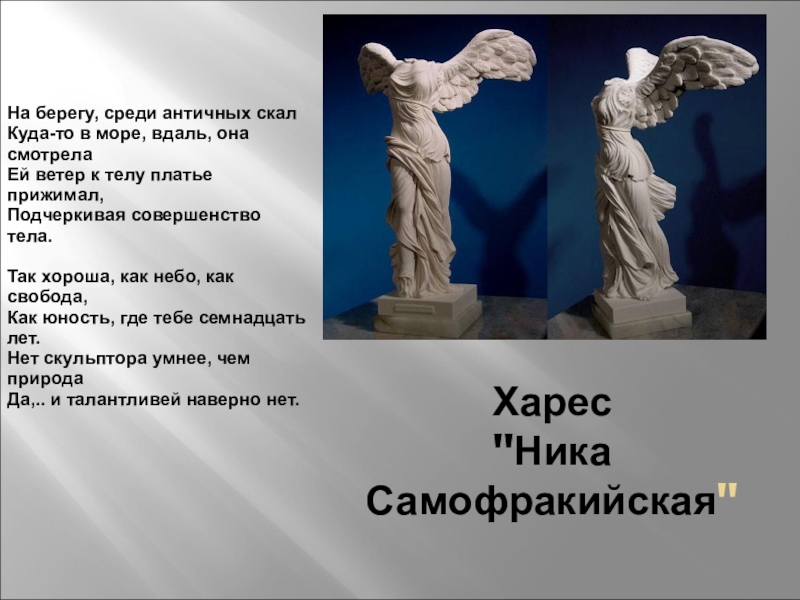 На берегу, среди античных скал
Куда-то в море, вдаль, она смотрела
Ей ветер к телу платье прижимал,
Подчеркивая совершенство тела.

Так хороша, как небо, как свобода,
Как юность, где тебе семнадцать лет.
Нет скульптора умнее, чем природа
Да,.. и талантливей наверно нет.

Харес
"Ника
Самофракийская"